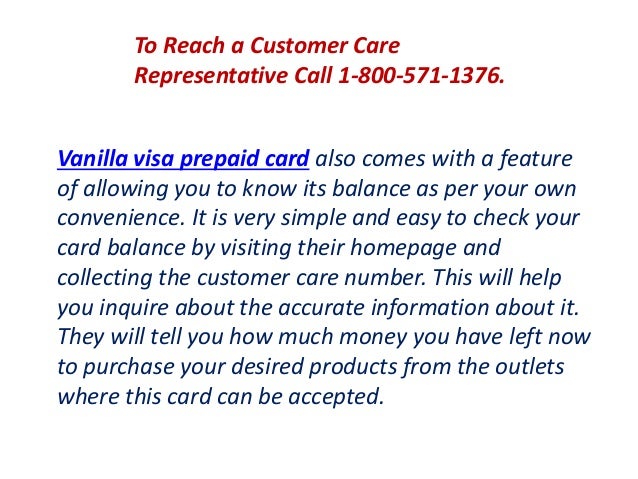 To Reach a Customer Care Representative Call 1-800-571-1376.

Vanilla visa prepaid card also comes with a feature of allowing you to know its balance as per your own convenience. It is very simple and easy to check your card balance by visiting their homepage and collecting the customer care number. This will help you inquire about the accurate information about it. They will tell you how much money you have left now to purchase your desired products from the outlets where this card can be accepted.